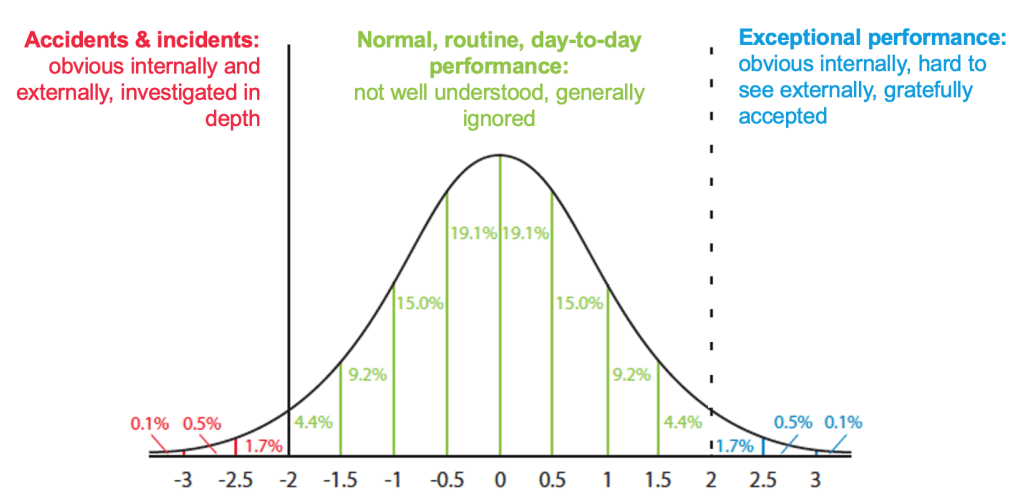 Accidents & incidents:
obvious internally and externally, investigated in depth

Normal, routine, day-to-day performance:
not well understood, generally ignored

Exceptional performance:
obvious internally, hard to see externally, gratefully accepted

0.1% 0.5% 1.7% 4.4% 9.2% 15.0% 19.1% 19.1% 15.0% 9.2% 4.4% 1.7% 0.5% 0.1%

-3 -2.5 -2 -1.5 -1 -0.5 0 0.5 1 1.5 2 2.5 3